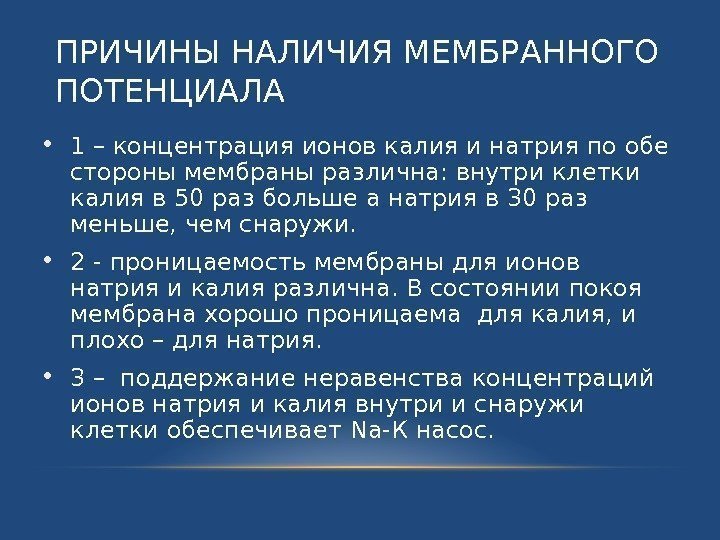 ПРИЧИНЫ НАЛИЧИЯ МЕМБРАННОГО ПОТЕНЦИАЛА

• 1 – концентрация ионов калия и натрия по обе стороны мембраны различна: внутри клетки калия в 50 раз больше а натрия в 30 раз меньше, чем снаружи.

• 2 - проницаемость мембраны для ионов натрия и калия различна. В состоянии покоя мембрана хорошо проницаема для калия, и плохо – для натрия.

• 3 – поддержание неравенства концентраций ионов натрия и калия внутри и снаружи клетки обеспечивает Na-K насос.